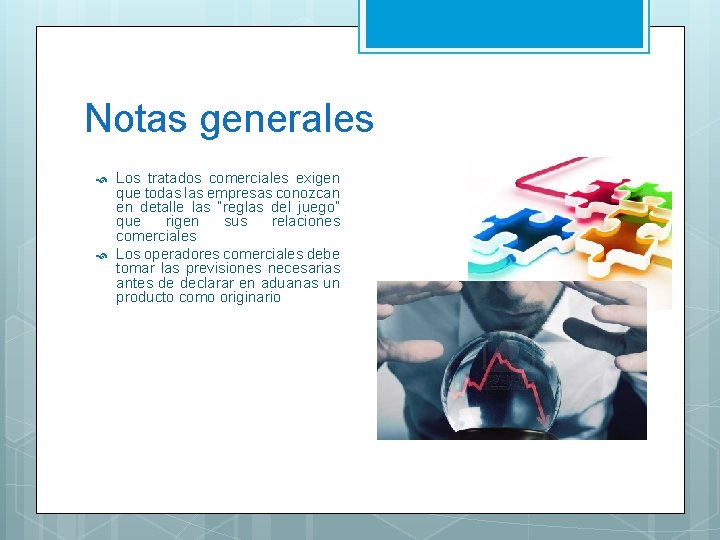 Notas generales

Los tratados comerciales exigen que todas las empresas conozcan en detalle las "reglas del juego" que rigen sus relaciones comerciales

Los operadores comerciales debe tomar las previsiones necesarias antes de declarar en aduanas un producto como originario